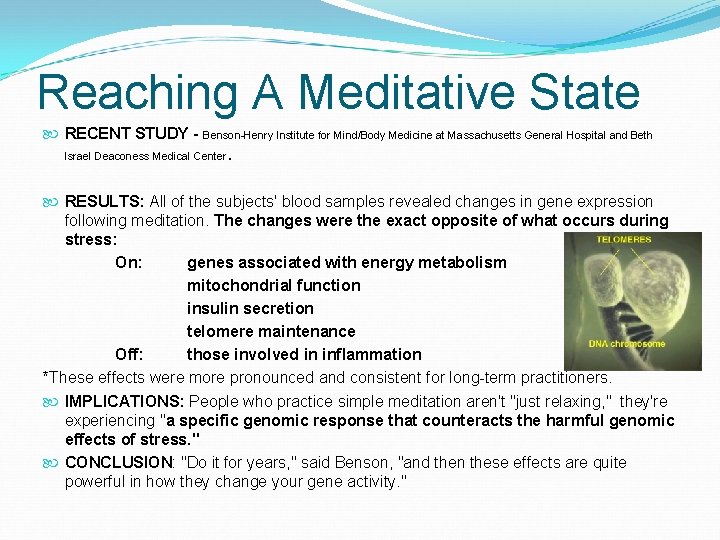 Reaching A Meditative State

RECENT STUDY - Benson-Henry Institute for Mind/Body Medicine at Massachusetts General Hospital and Beth Israel Deaconess Medical Center.

RESULTS: All of the subjects' blood samples revealed changes in gene expression following meditation. The changes were the exact opposite of what occurs during stress:

On: genes associated with energy metabolism
mitochondrial function
insulin secretion
telomere maintenance
Off: those involved in inflammation

TELOMERES

DNA chromosome

*These effects were more pronounced and consistent for long-term practitioners.

IMPLICATIONS: People who practice simple meditation aren't "just relaxing," they're experiencing "a specific genomic response that counteracts the harmful genomic effects of stress."

CONCLUSION: "Do it for years," said Benson, "and then these effects are quite powerful in how they change your gene activity."